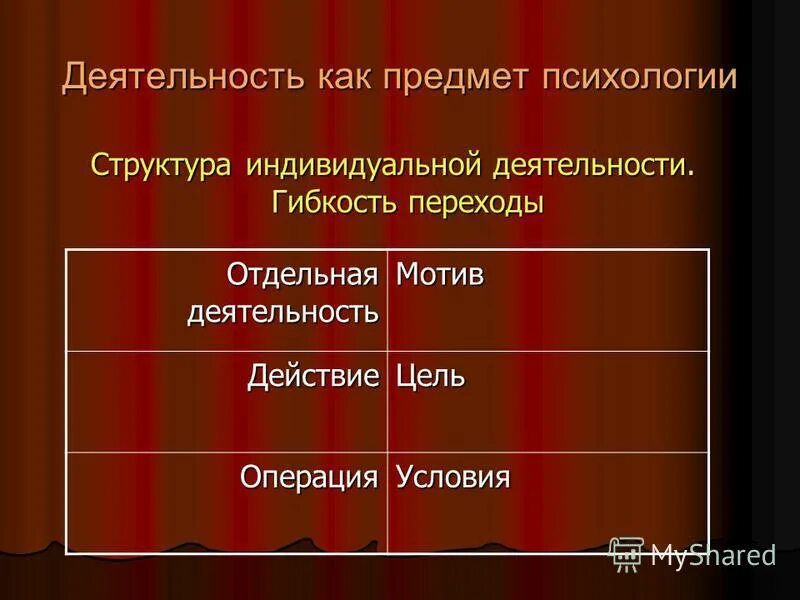 Деятельность как предмет психологии

Структура индивидуальной деятельности. Гибкость переходы

| Отдельная деятельность | Мотив |
|---|---|
| Действие | Цель |
| Операция | Условия |

MyShared